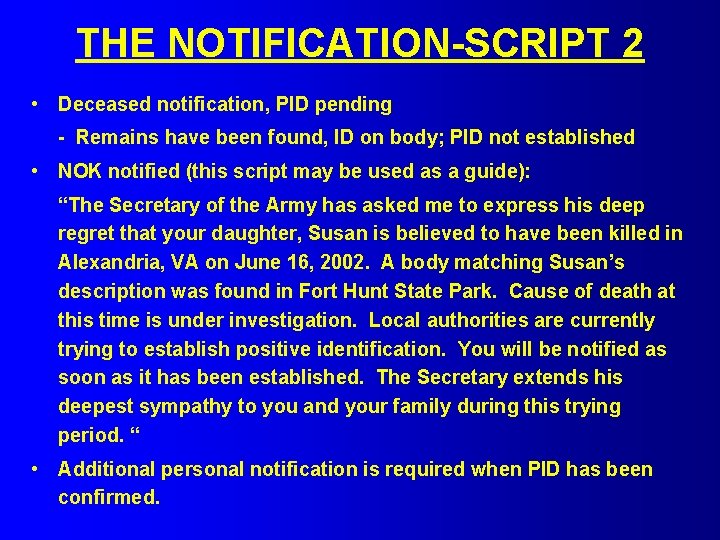 THE NOTIFICATION-SCRIPT 2

• Deceased notification, PID pending

- Remains have been found, ID on body; PID not established

• NOK notified (this script may be used as a guide):

“The Secretary of the Army has asked me to express his deep regret that your daughter, Susan is believed to have been killed in Alexandria, VA on June 16, 2002. A body matching Susan’s description was found in Fort Hunt State Park. Cause of death at this time is under investigation. Local authorities are currently trying to establish positive identification. You will be notified as soon as it has been established. The Secretary extends his deepest sympathy to you and your family during this trying period. “

• Additional personal notification is required when PID has been confirmed.